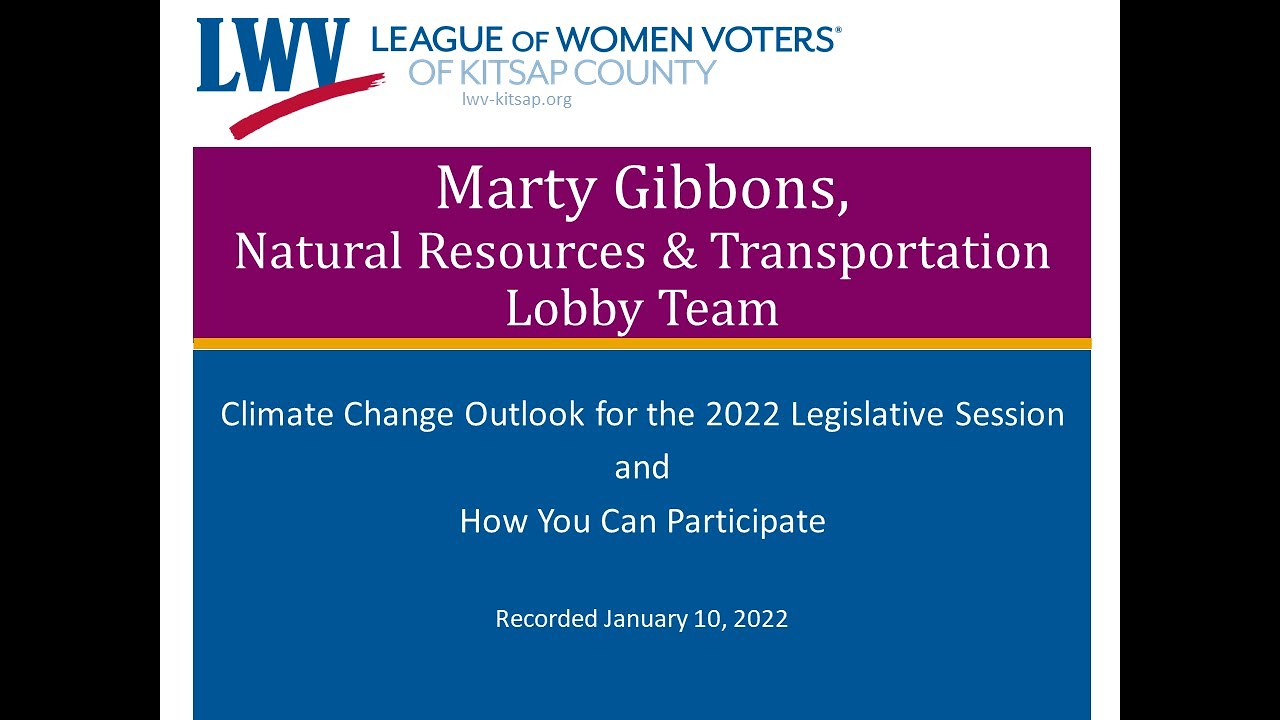 LWV LEAGUE OF WOMEN VOTERS®
OF KITSAP COUNTY
lwv-kitsap.org

Marty Gibbons,
Natural Resources & Transportation Lobby Team

Climate Change Outlook for the 2022 Legislative Session
and
How You Can Participate

Recorded January 10, 2022